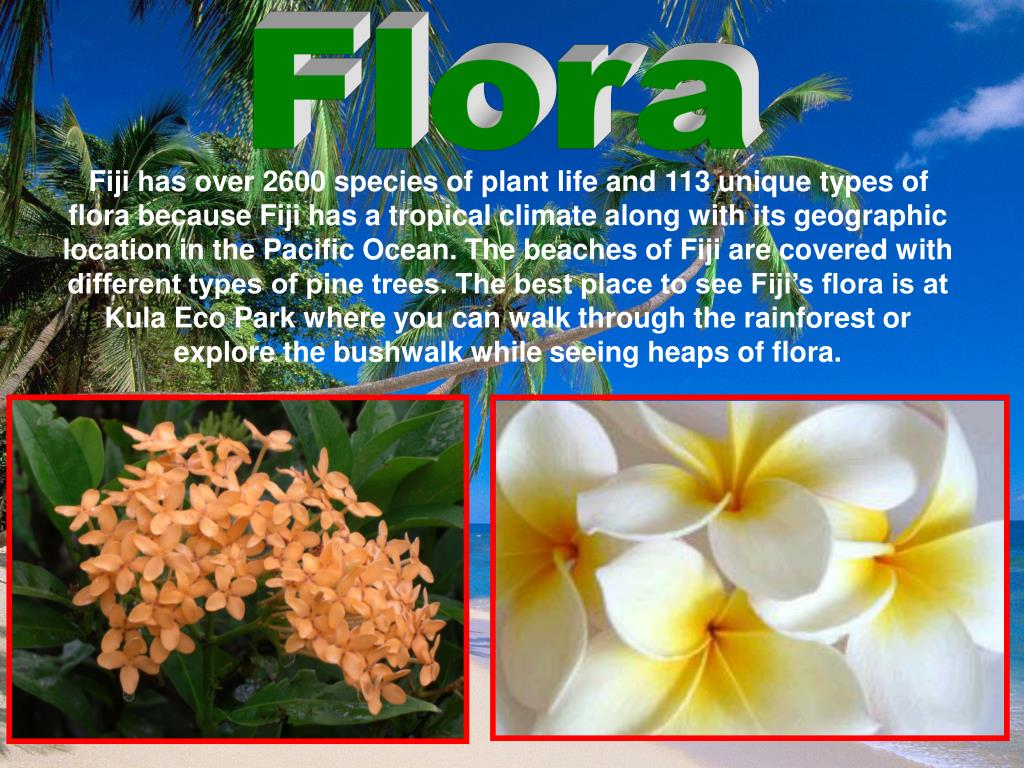 Flora

Fiji has over 2600 species of plant life and 113 unique types of flora because Fiji has a tropical climate along with its geographic location in the Pacific Ocean. The beaches of Fiji are covered with different types of pine trees. The best place to see Fiji's flora is at Kula Eco Park where you can walk through the rainforest or explore the bushwalk while seeing heaps of flora.